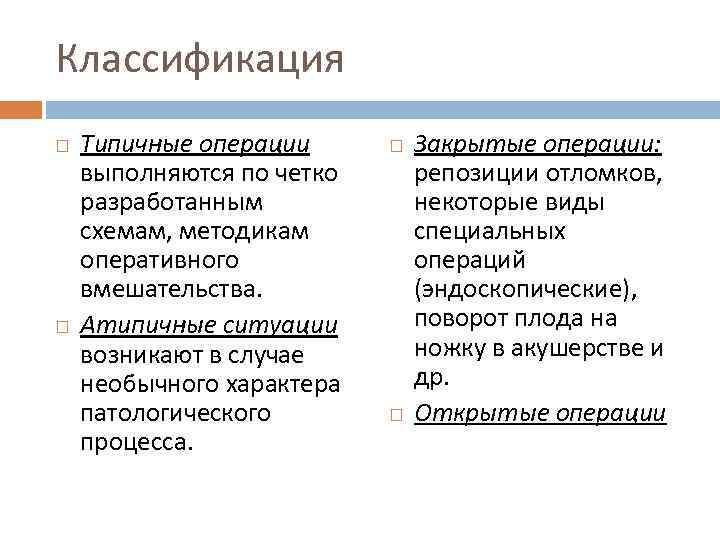 Классификация

Типичные операции выполняются по четко разработанным схемам, методикам оперативного вмешательства.

Атипичные ситуации возникают в случае необычного характера патологического процесса.

Закрытые операции: репозиции отломков, некоторые виды специальных операций (эндоскопические), поворот плода на ножку в акушерстве и др.

Открытые операции